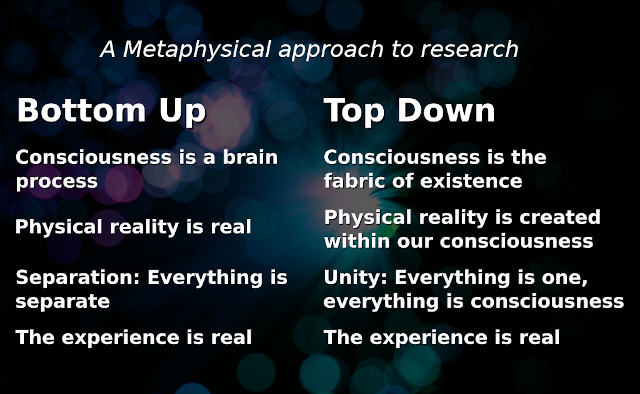 A Metaphysical approach to research

Bottom Up

Consciousness is a brain process

Physical reality is real

Separation: Everything is separate

The experience is real

Top Down

Consciousness is the fabric of existence

Physical reality is created within our consciousness

Unity: Everything is one, everything is consciousness

The experience is real